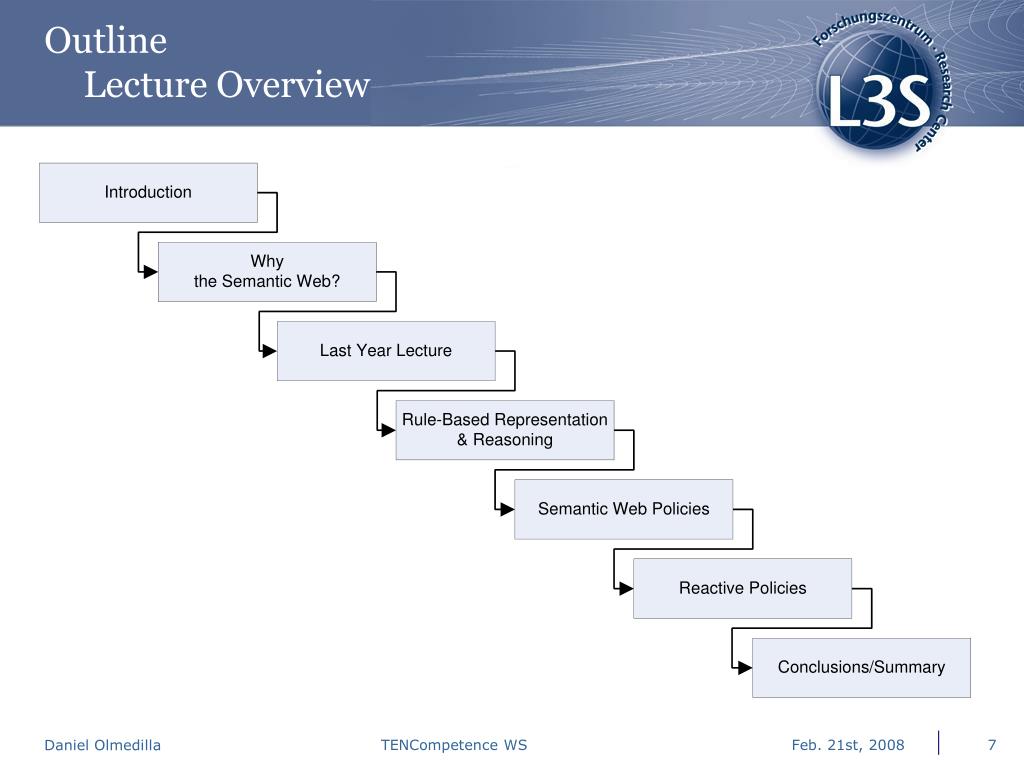 Outline
Lecture Overview

Forschungszentrum · Research Center
L3S

Introduction

Why
the Semantic Web?

Last Year Lecture

Rule-Based Representation
& Reasoning

Semantic Web Policies

Reactive Policies

Conclusions/Summary

Daniel Olmedilla
TENCompetence WS
Feb. 21st, 2008
7